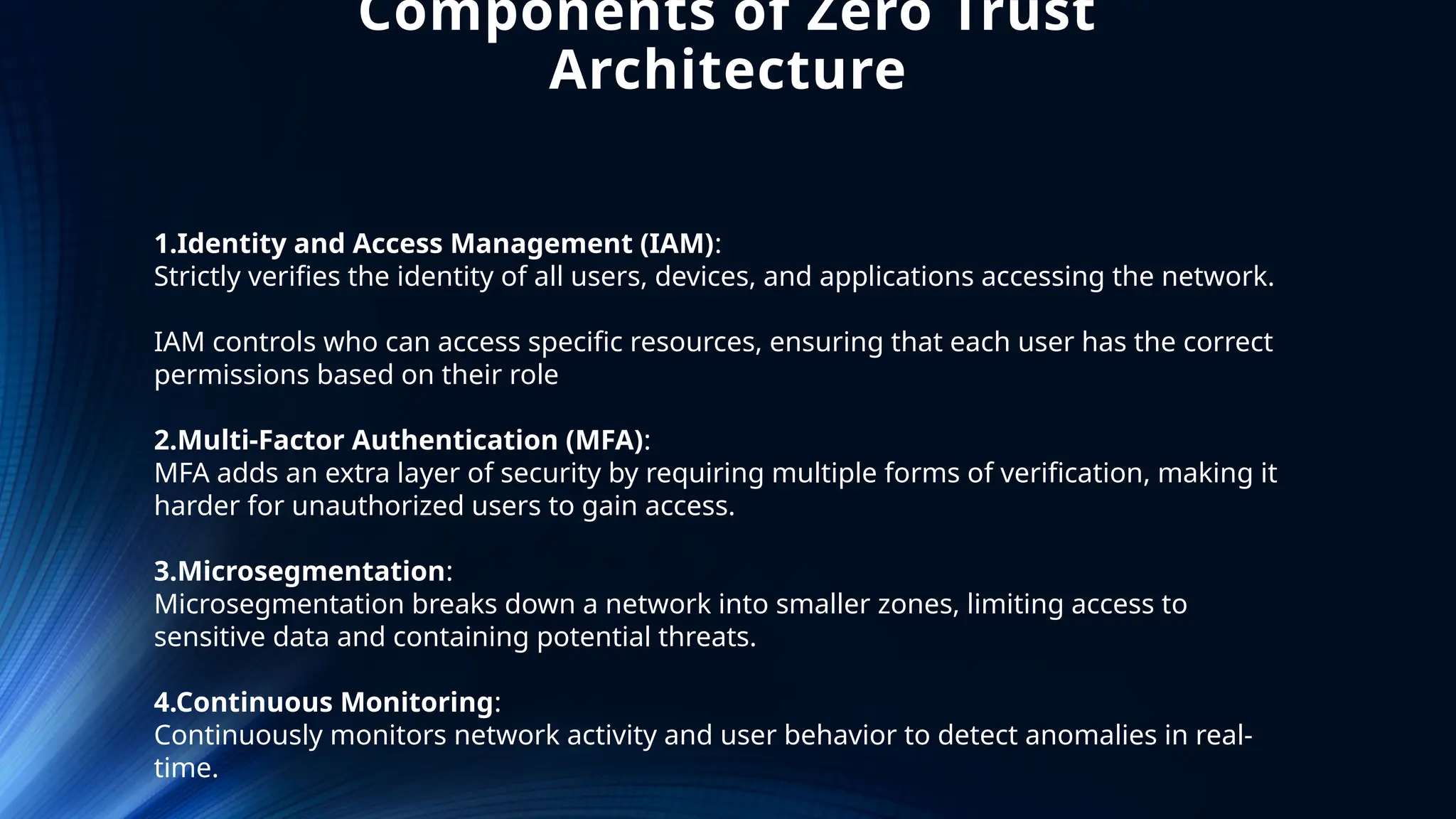 Components of Zero Trust Architecture

1.Identity and Access Management (IAM):
Strictly verifies the identity of all users, devices, and applications accessing the network.

IAM controls who can access specific resources, ensuring that each user has the correct permissions based on their role

2.Multi-Factor Authentication (MFA):
MFA adds an extra layer of security by requiring multiple forms of verification, making it harder for unauthorized users to gain access.

3.Microsegmentation:
Microsegmentation breaks down a network into smaller zones, limiting access to sensitive data and containing potential threats.

4.Continuous Monitoring:
Continuously monitors network activity and user behavior to detect anomalies in real-time.